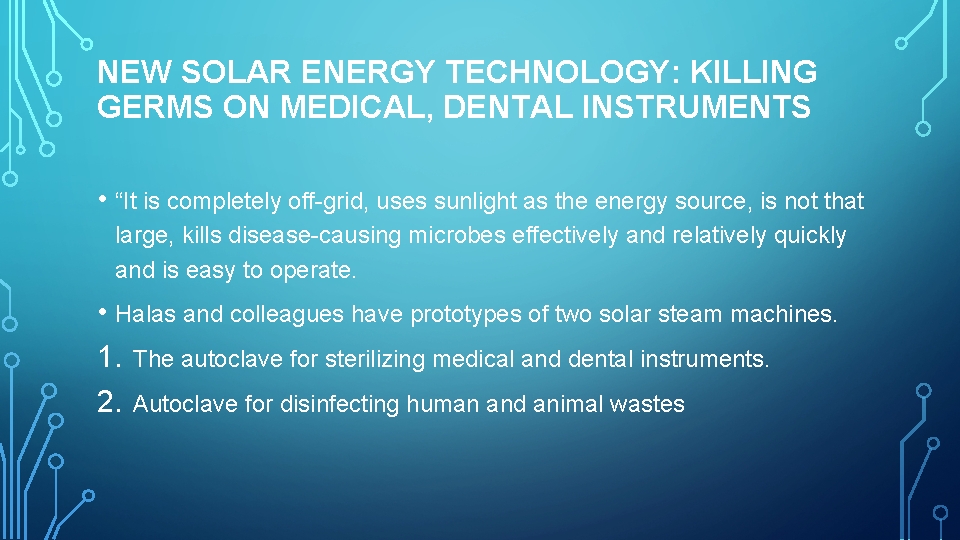 NEW SOLAR ENERGY TECHNOLOGY: KILLING GERMS ON MEDICAL, DENTAL INSTRUMENTS

• “It is completely off-grid, uses sunlight as the energy source, is not that large, kills disease-causing microbes effectively and relatively quickly and is easy to operate.

• Halas and colleagues have prototypes of two solar steam machines.

1. The autoclave for sterilizing medical and dental instruments.

2. Autoclave for disinfecting human and animal wastes